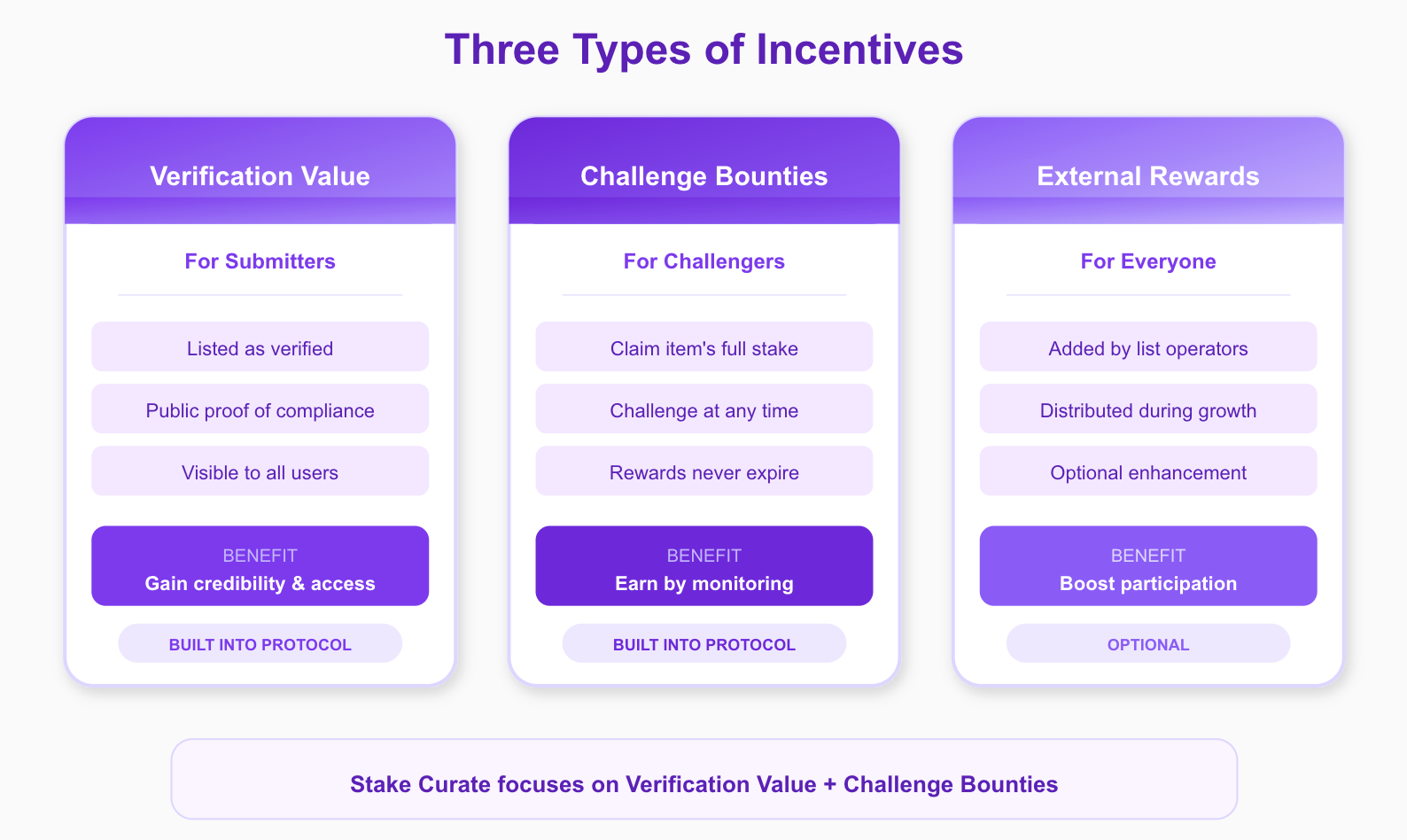 Three Types of Incentives

Verification Value

For Submitters

Listed as verified

Public proof of compliance

Visible to all users

BENEFIT
Gain credibility & access

BUILT INTO PROTOCOL

Challenge Bounties

For Challengers

Claim item's full stake

Challenge at any time

Rewards never expire

BENEFIT
Earn by monitoring

BUILT INTO PROTOCOL

External Rewards

For Everyone

Added by list operators

Distributed during growth

Optional enhancement

BENEFIT
Boost participation

OPTIONAL

Stake Curate focuses on Verification Value + Challenge Bounties